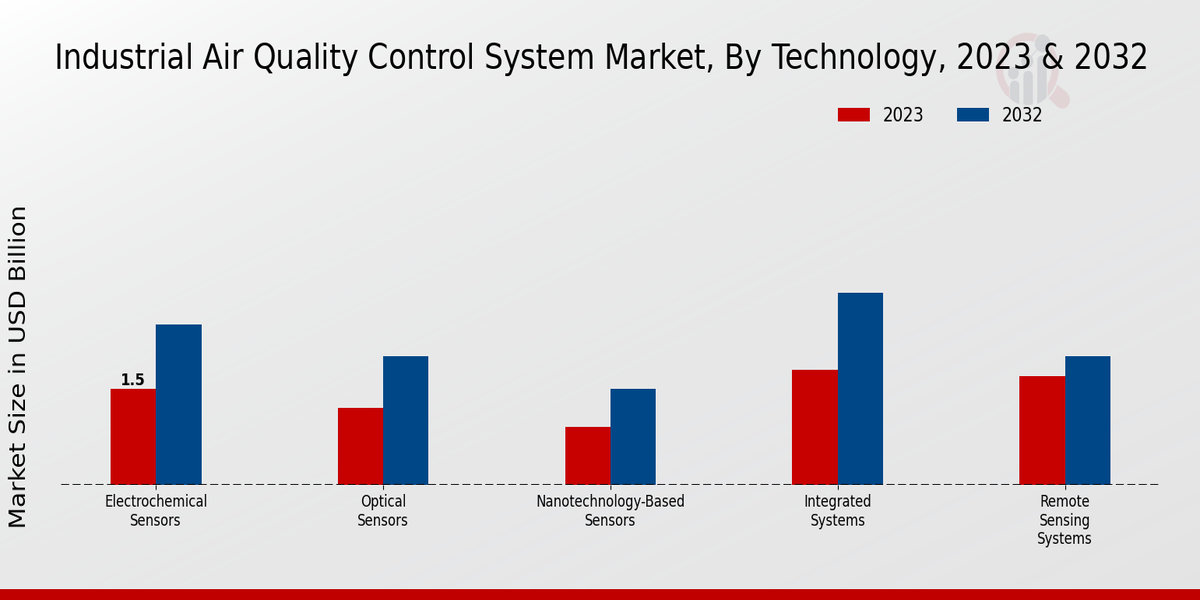 Industrial Air Quality Control System Market, By Technology, 2023 & 2032

2023
2032

Market Size in USD Billion

1.5

Electrochemical Sensors
Optical Sensors
Nanotechnology-Based Sensors
Integrated Systems
Remote Sensing Systems